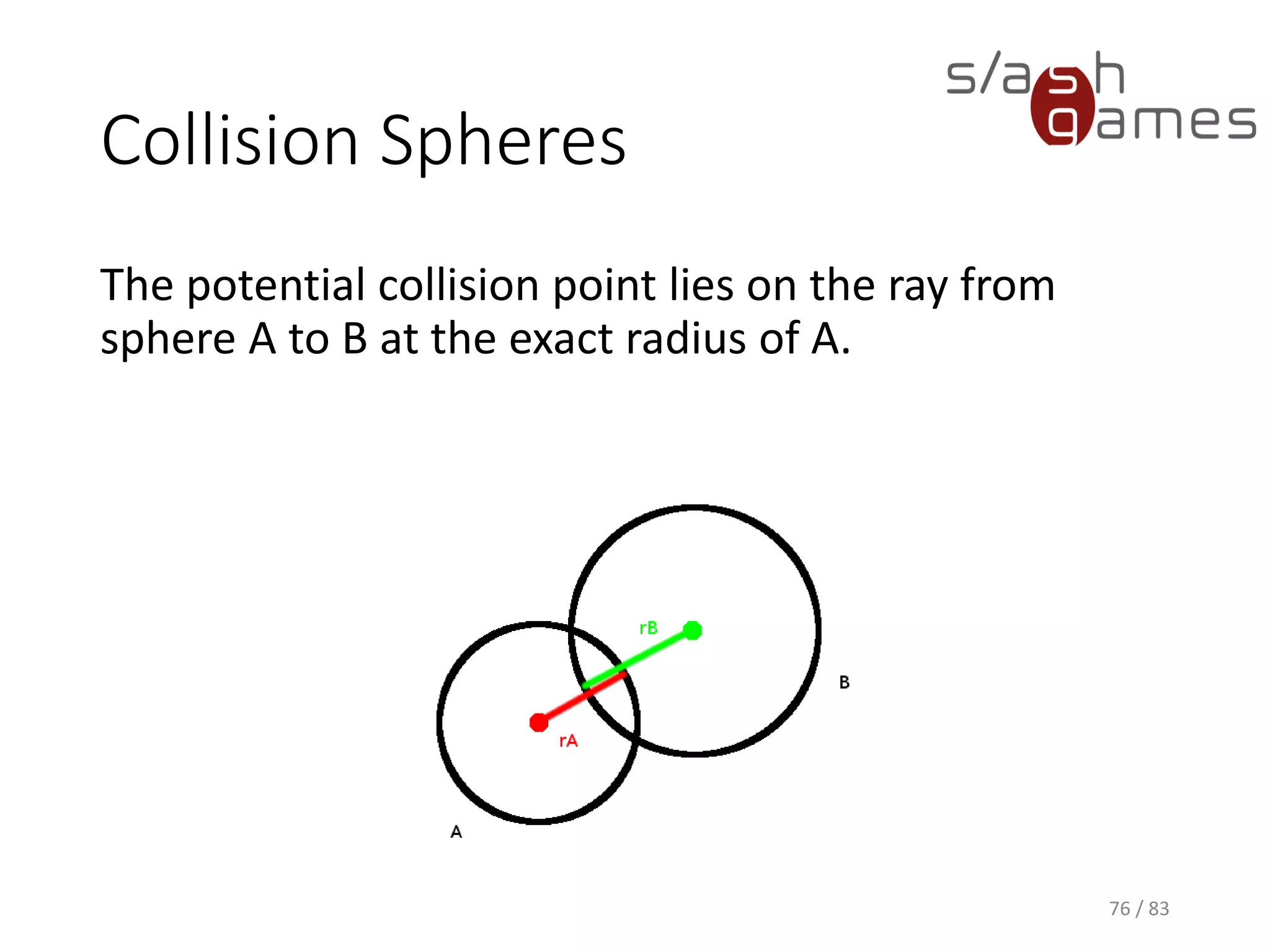 s/ash games

Collision Spheres

The potential collision point lies on the ray from sphere A to B at the exact radius of A.

rB
B
rA
A

76 / 83